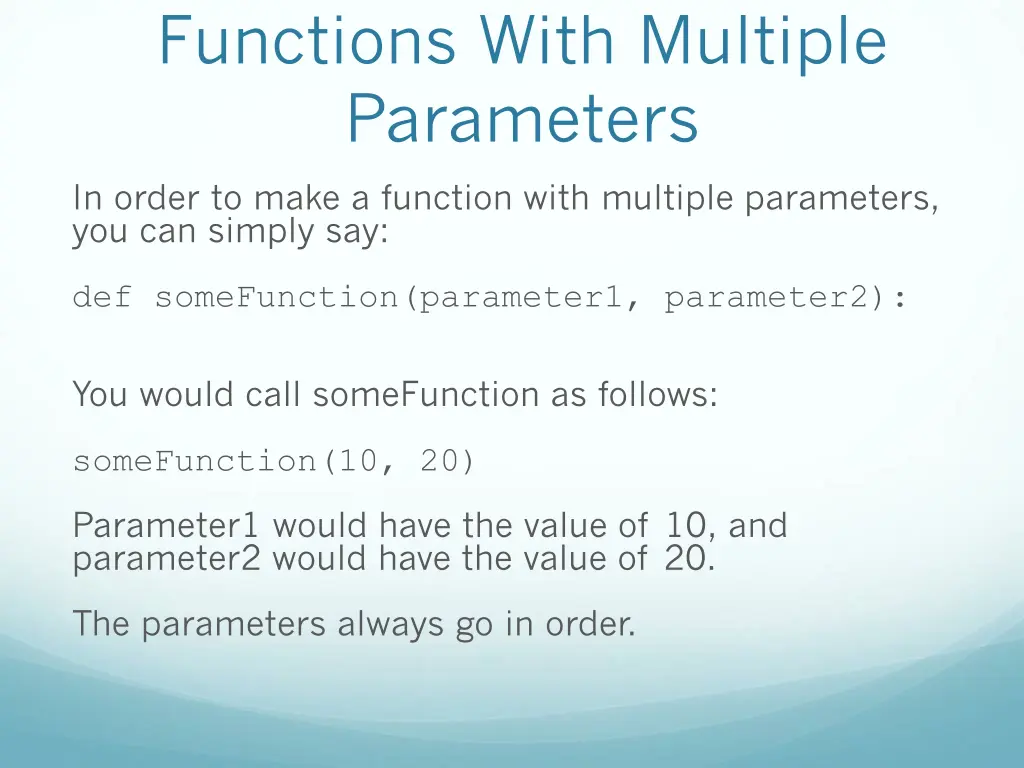 Functions With Multiple Parameters

In order to make a function with multiple parameters, you can simply say:

def someFunction(parameter1, parameter2):

You would call someFunction as follows:

someFunction(10, 20)

Parameter1 would have the value of 10, and parameter2 would have the value of 20.

The parameters always go in order.